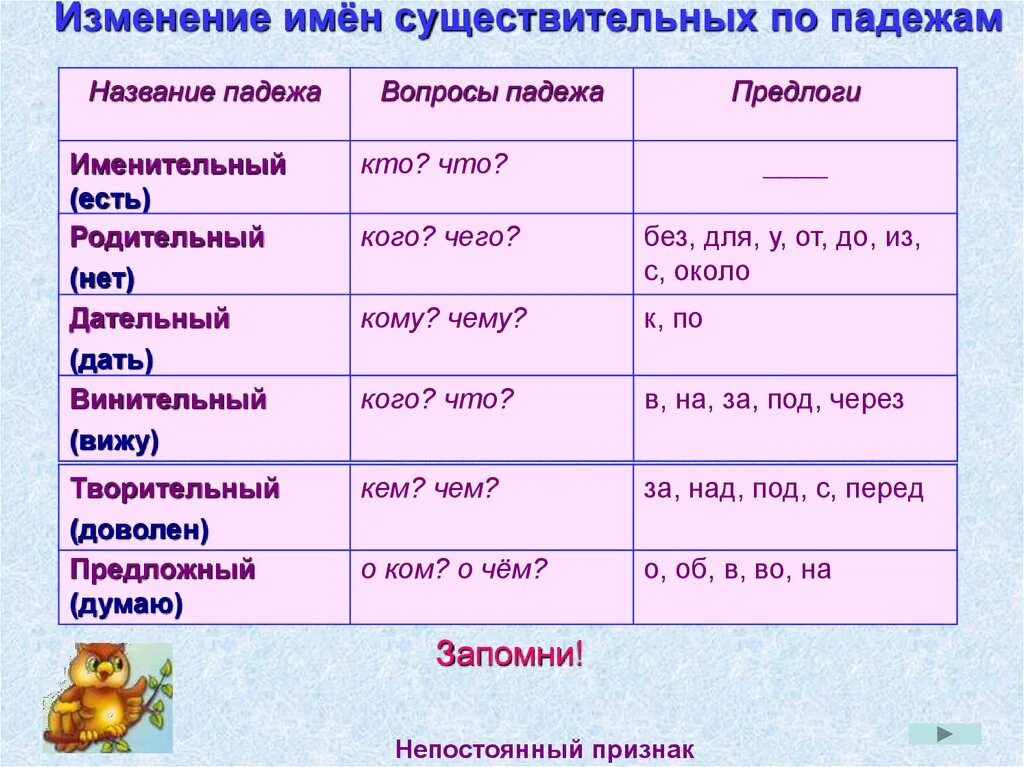 Изменение имён существительных по падежам

| Название падежа | Вопросы падежа | Предлоги |
|---|---|---|
| Именительный (есть) | кто? что? | ____ |
| Родительный (нет) | кого? чего? | без, для, у, от, до, из, с, около |
| Дательный (дать) | кому? чему? | к, по |
| Винительный (вижу) | кого? что? | в, на, за, под, через |
| Творительный (доволен) | кем? чем? | за, над, под, с, перед |
| Предложный (думаю) | о ком? о чём? | о, об, в, во, на |

Запомни!

Непостоянный признак